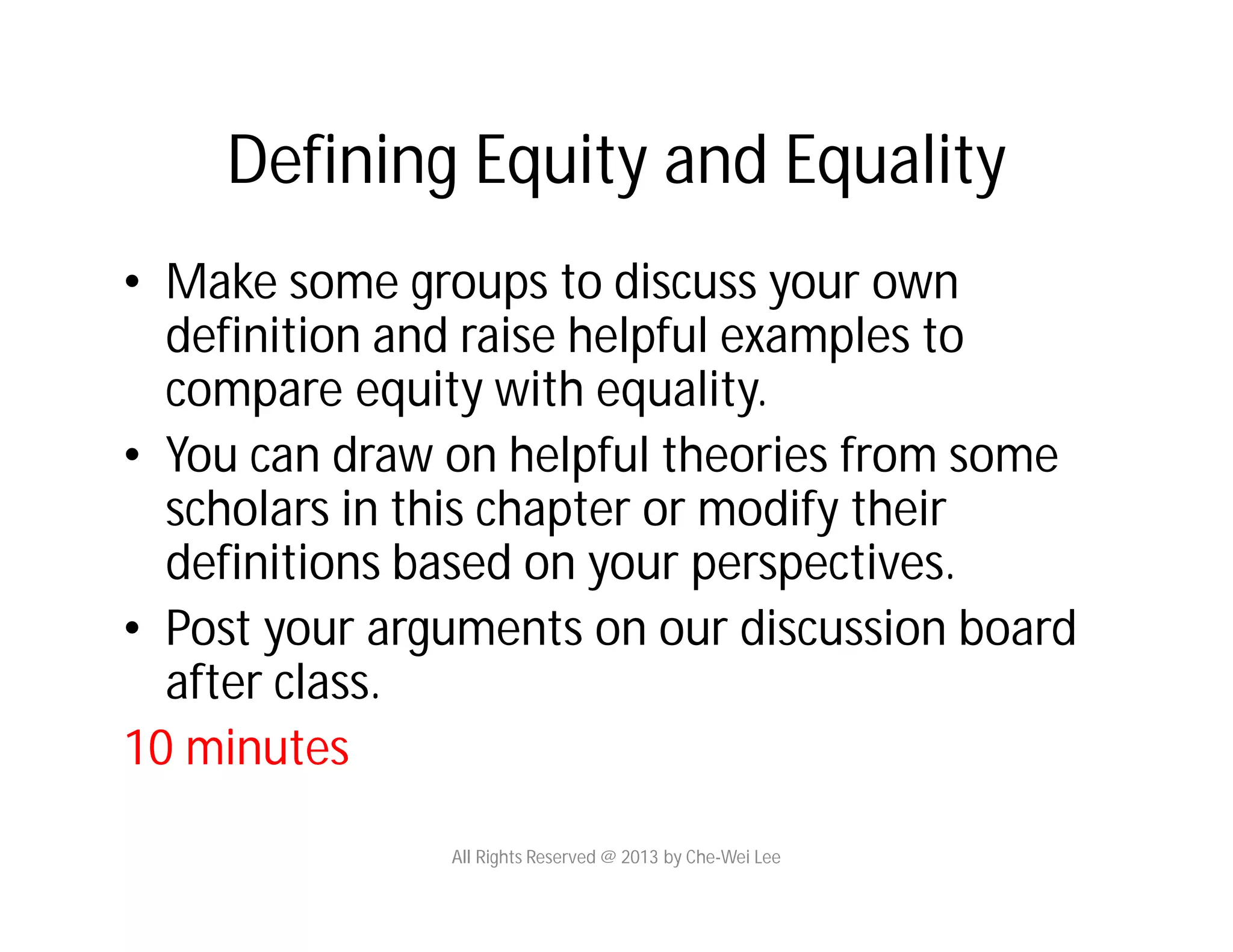 Defining Equity and Equality

• Make some groups to discuss your own definition and raise helpful examples to compare equity with equality.

• You can draw on helpful theories from some scholars in this chapter or modify their definitions based on your perspectives.

• Post your arguments on our discussion board after class.

10 minutes

All Rights Reserved @ 2013 by Che-Wei Lee